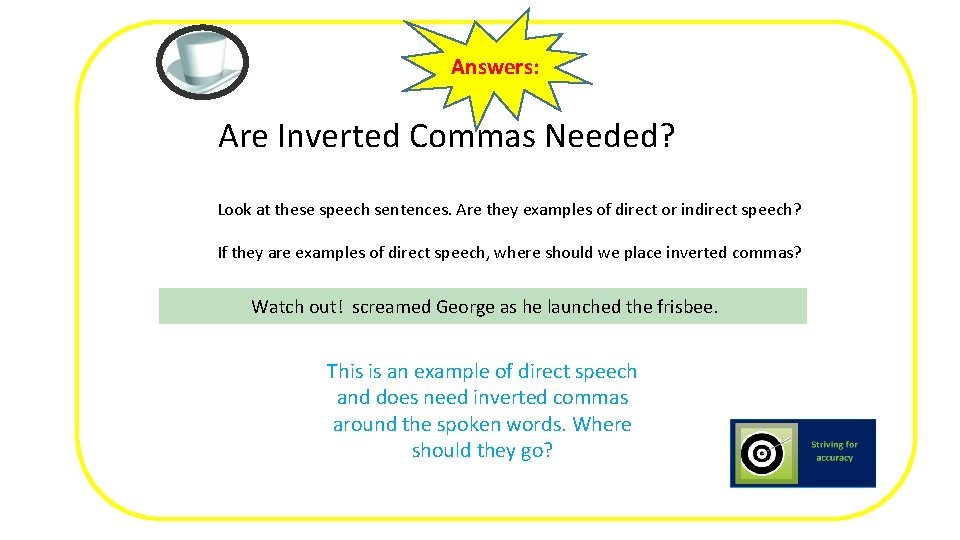 Answers:

Are Inverted Commas Needed?

Look at these speech sentences. Are they examples of direct or indirect speech?

If they are examples of direct speech, where should we place inverted commas?

Watch out! screamed George as he launched the frisbee.

This is an example of direct speech and does need inverted commas around the spoken words. Where should they go?

Striving for accuracy